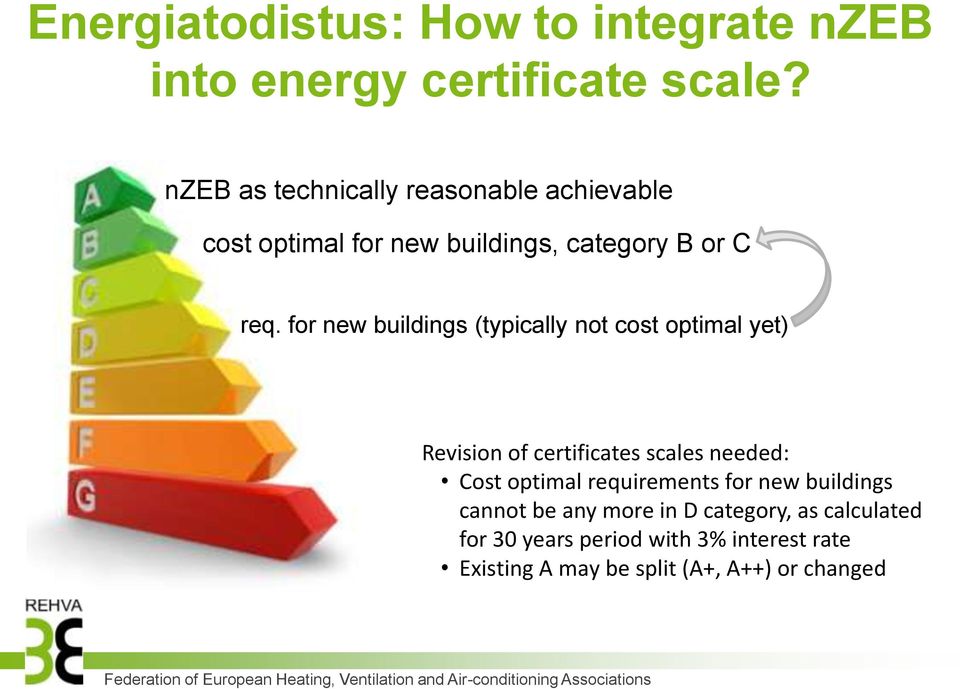 Energiatodistus: How to integrate nZEB into energy certificate scale?

A
B
C
D
E
F
G

nZEB as technically reasonable achievable

cost optimal for new buildings, category B or C

req. for new buildings (typically not cost optimal yet)

Revision of certificates scales needed:
• Cost optimal requirements for new buildings cannot be any more in D category, as calculated for 30 years period with 3% interest rate
• Existing A may be split (A+, A++) or changed

REHVA

Federation of European Heating, Ventilation and Air-conditioning Associations